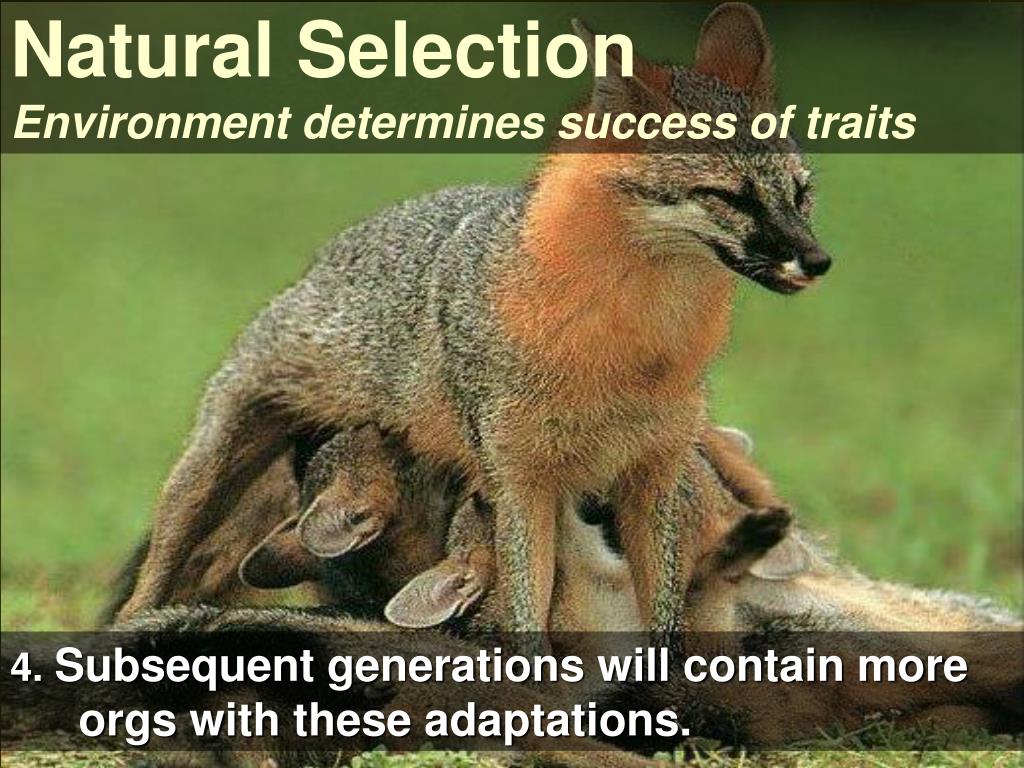 Natural Selection
Environment determines success of traits

4. Subsequent generations will contain more orgs with these adaptations.